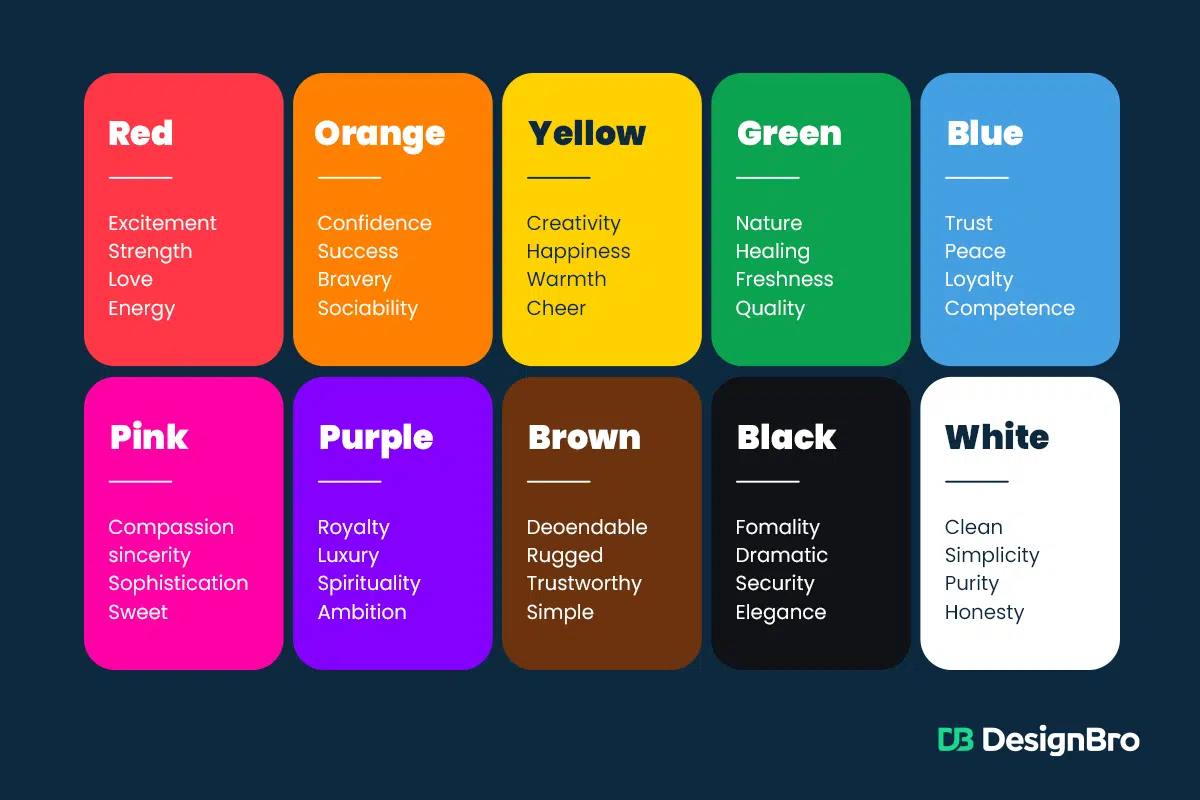 Red

Excitement
Strength
Love
Energy

Orange

Confidence
Success
Bravery
Sociability

Yellow

Creativity
Happiness
Warmth
Cheer

Green

Nature
Healing
Freshness
Quality

Blue

Trust
Peace
Loyalty
Competence

Pink

Compassion
sincerity
Sophistication
Sweet

Purple

Royalty
Luxury
Spirituality
Ambition

Brown

Deoendable
Rugged
Trustworthy
Simple

Black

Fomality
Dramatic
Security
Elegance

White

Clean
Simplicity
Purity
Honesty

DB DesignBro